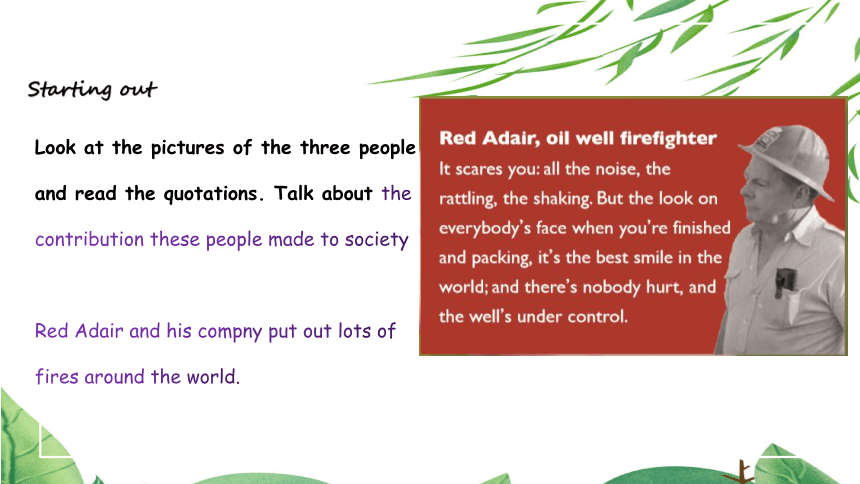 Starting out

Look at the pictures of the three people and read the quotations. Talk about the contribution these people made to society

Red Adair and his compny put out lots of fires around the world.

Red Adair, oil well firefighter
It scares you: all the noise, the rattling, the shaking. But the look on everybody's face when you're finished and packing, it's the best smile in the world; and there's nobody hurt, and the well's under control.